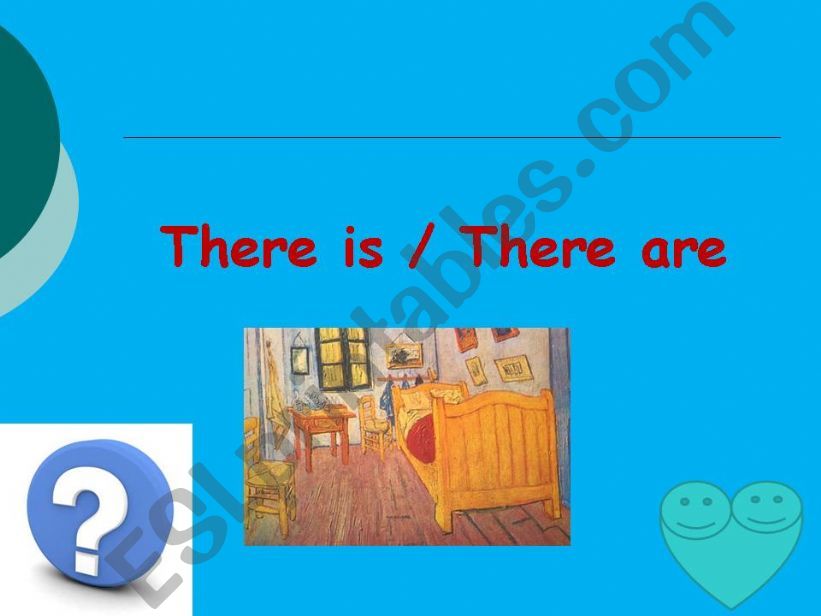 There is / There are

?

ESLprintables.com